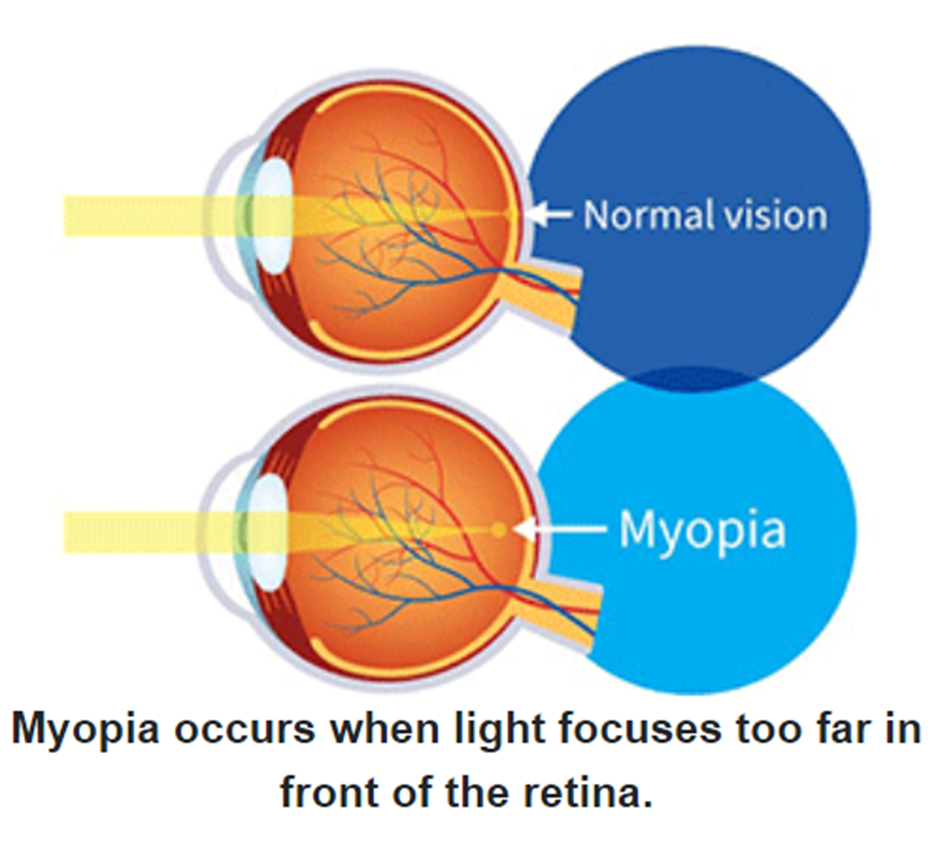 Normal vision

Myopia

Myopia occurs when light focuses too far in front of the retina.